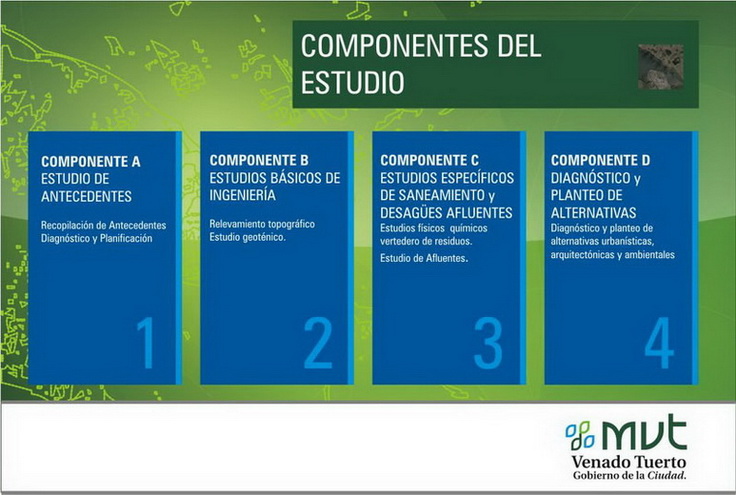 COMPONENTES DEL ESTUDIO

COMPONENTE A
ESTUDIO DE ANTECEDENTES

Recopilación de Antecedentes
Diagnóstico y Planificación

1

COMPONENTE B
ESTUDIOS BÁSICOS DE INGENIERÍA

Relevamiento topográfico
Estudio geoténico.

2

COMPONENTE C
ESTUDIOS ESPECÍFICOS DE SANEAMIENTO y DESAGÜES AFLUENTES
Estudios físicos químicos vertedero de residuos.
Estudio de Afluentes.

3

COMPONENTE D
DIAGNÓSTICO y PLANTEO DE ALTERNATIVAS
Diagnóstico y planteo de alternativas urbanísticas, arquitectónicas y ambientales

4

MVT
Venado Tuerto
Gobierno de la Ciudad.